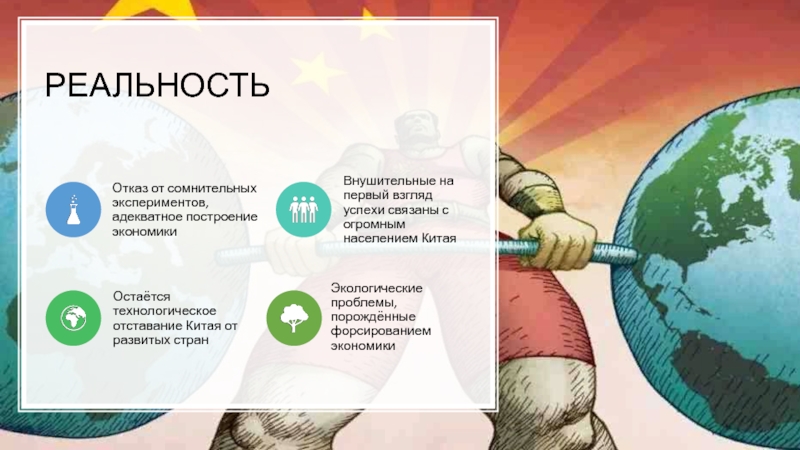 РЕАЛЬНОСТЬ

Отказ от сомнительных экспериментов, адекватное построение экономики

Внушительные на первый взгляд успехи связаны с огромным населением Китая

Остаётся технологическое отставание Китая от развитых стран

Экологические проблемы, порождённые форсированием экономики